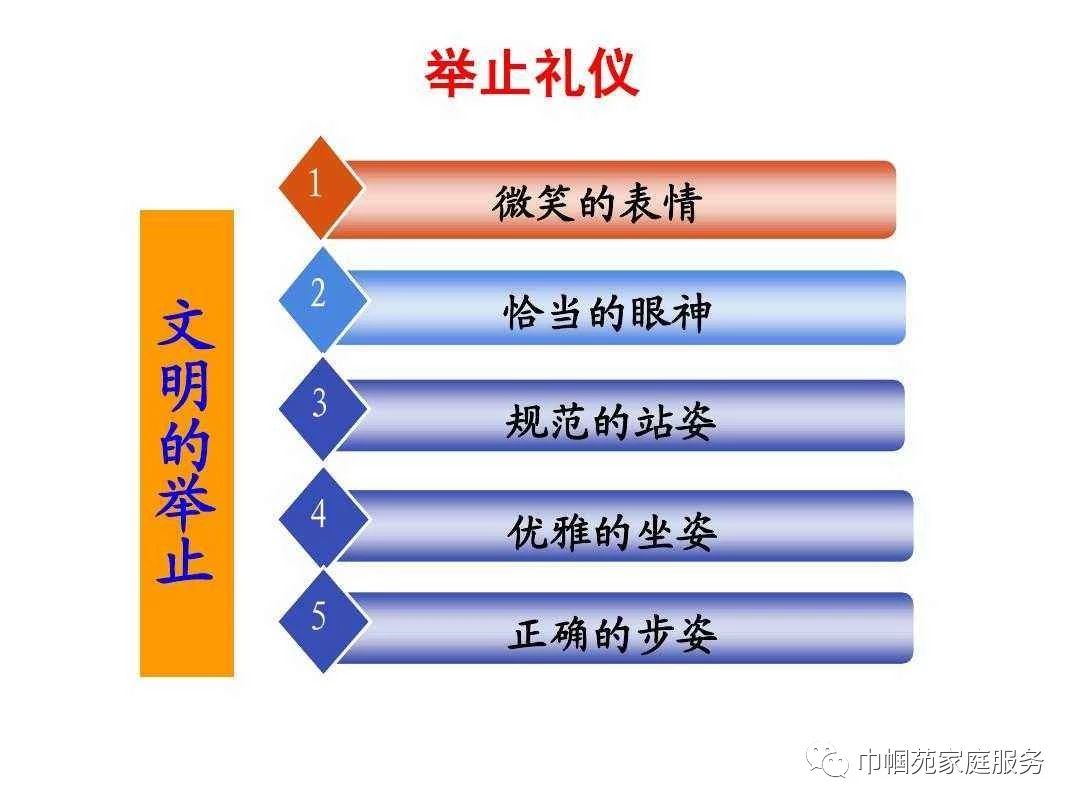 举止礼仪

文明的举止

1 微笑的表情

2 恰当的眼神

3 规范的站姿

4 优雅的坐姿

5 正确的步姿

巾帼苑家庭服务